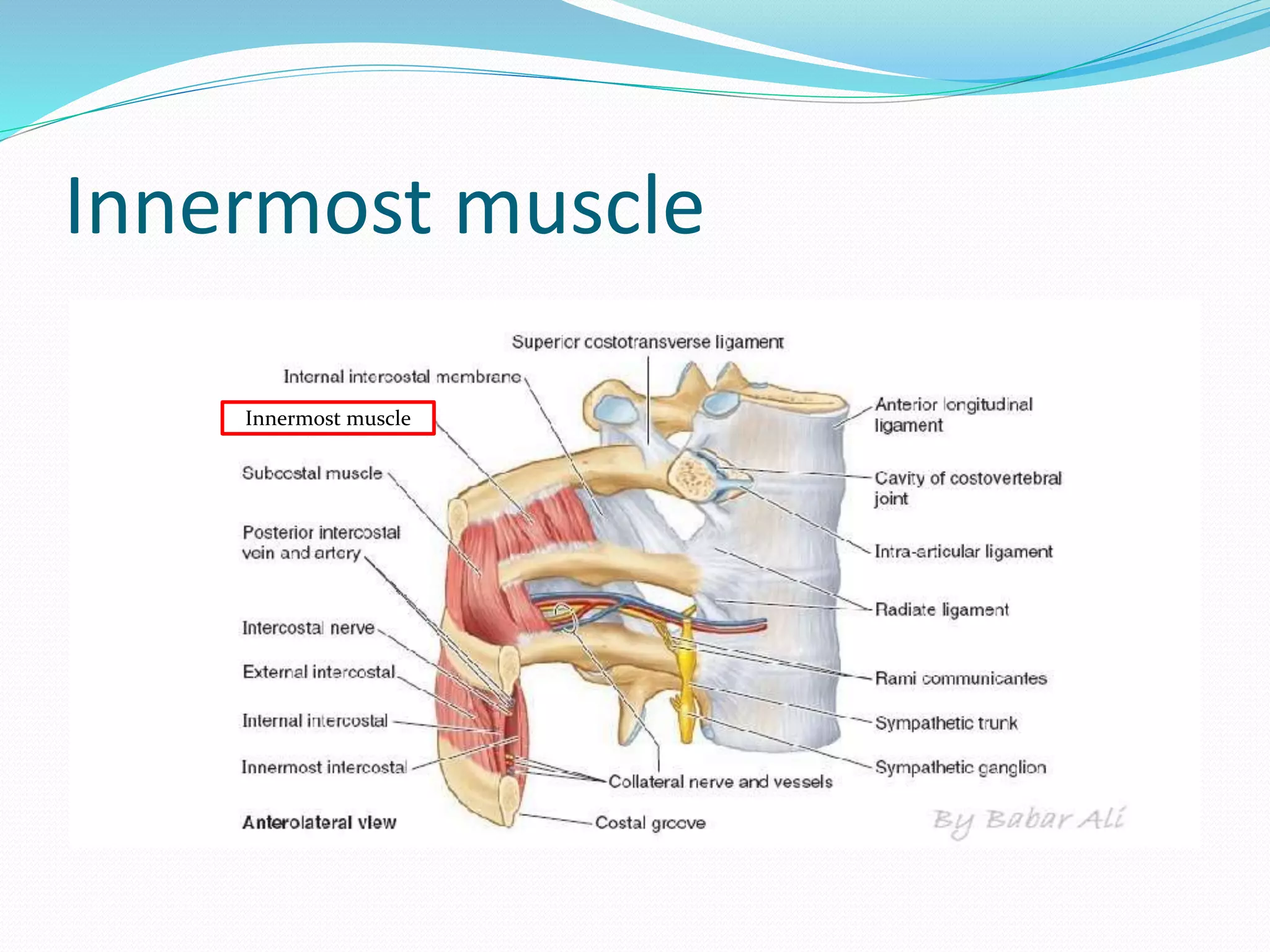 Innermost muscle

Superior costotransverse ligament

Internal intercostal membrane

Innermost muscle

Subcostal muscle

Posterior intercostal vein and artery

Intercostal nerve

External intercostal

Internal intercostal

Innermost intercostal

Anterolateral view

Anterior longitudinal ligament

Cavity of costovertebral joint

Intra-articular ligament

Radiate ligament

Rami communicantes

Sympathetic trunk

Sympathetic ganglion

Collateral nerve and vessels

Costal groove

By Babar Ali